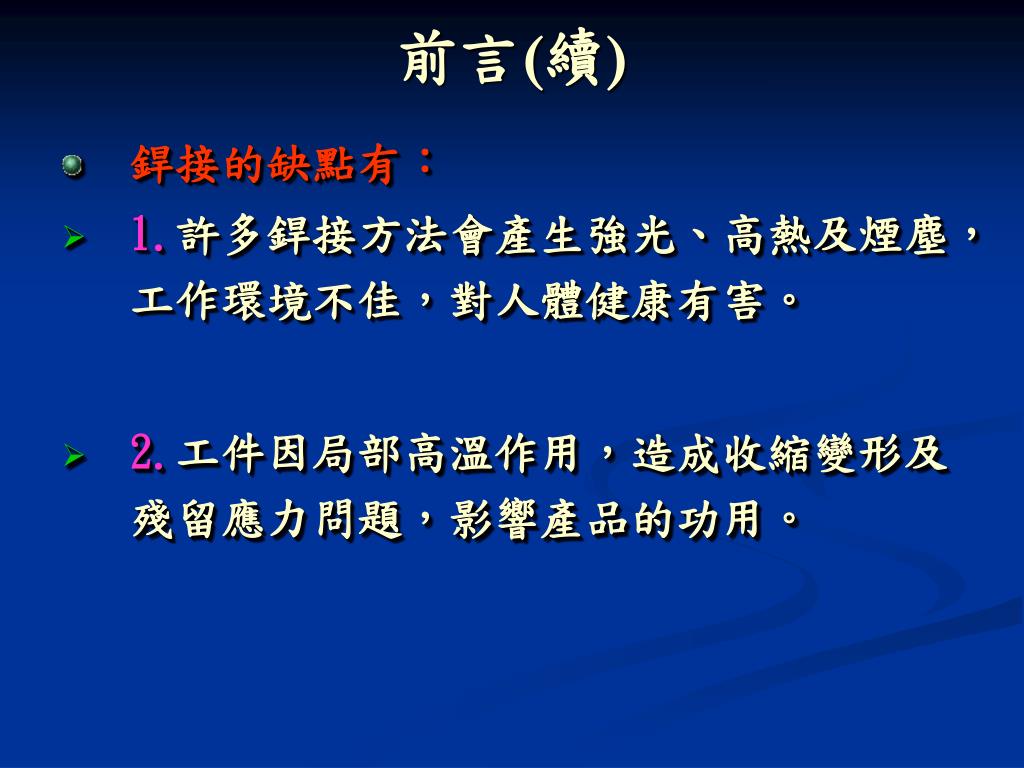 前言(續)

銲接的缺點有：

1. 許多銲接方法會產生強光、高熱及煙塵，工作環境不佳，對人體健康有害。

2. 工件因局部高溫作用，造成收縮變形及殘留應力問題，影響產品的功用。